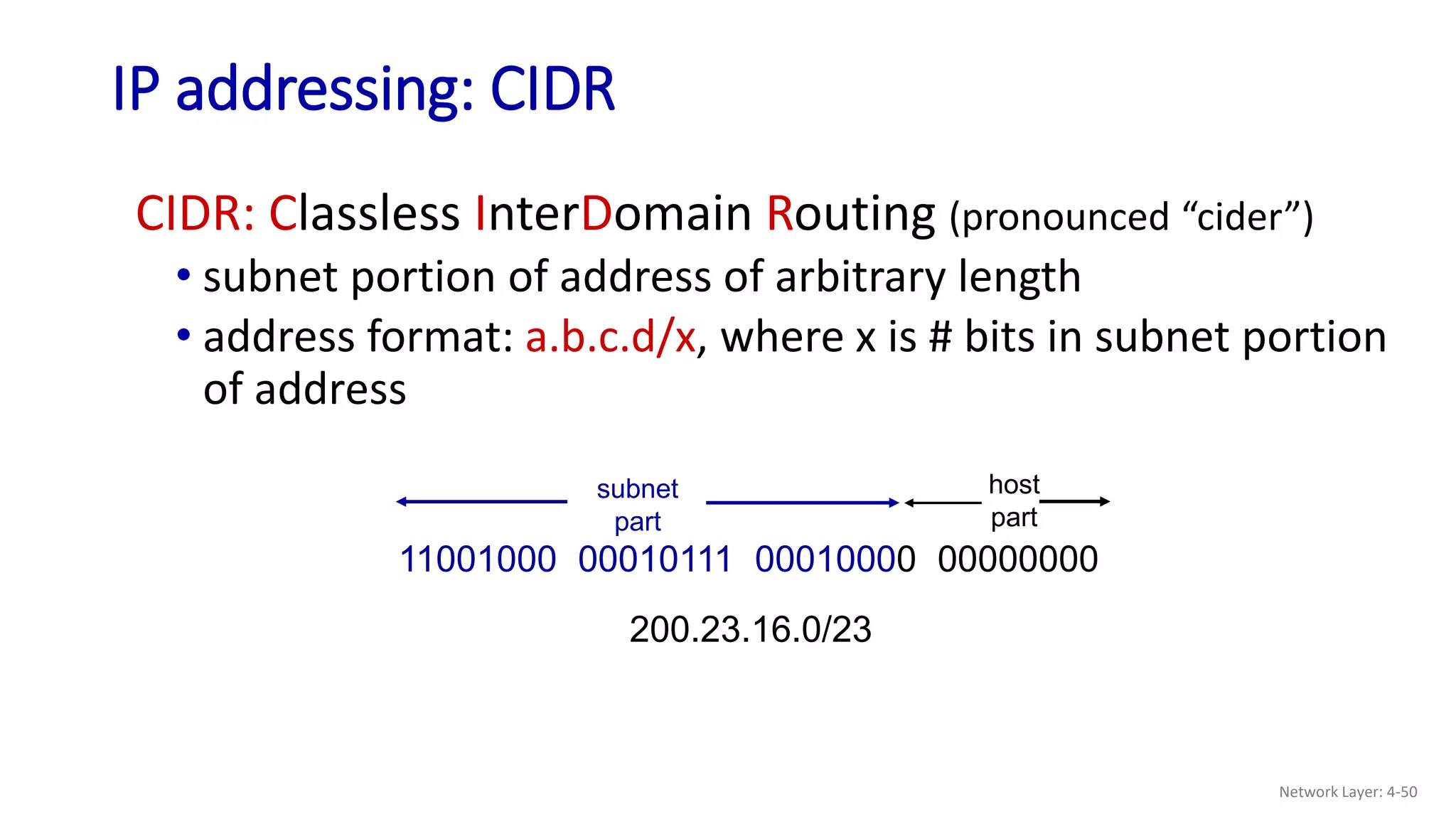 IP addressing: CIDR

CIDR: Classless InterDomain Routing (pronounced “cider”)

• subnet portion of address of arbitrary length

• address format: a.b.c.d/x, where x is # bits in subnet portion of address

subnet part

host part

11001000 00010111 00010000 00000000

200.23.16.0/23

Network Layer: 4-50